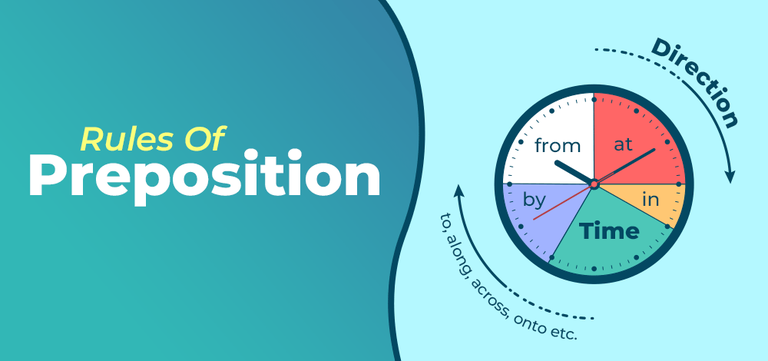 Rules Of
Preposition

Direction

from
at
by
in
Time

to, along, across, onto etc.